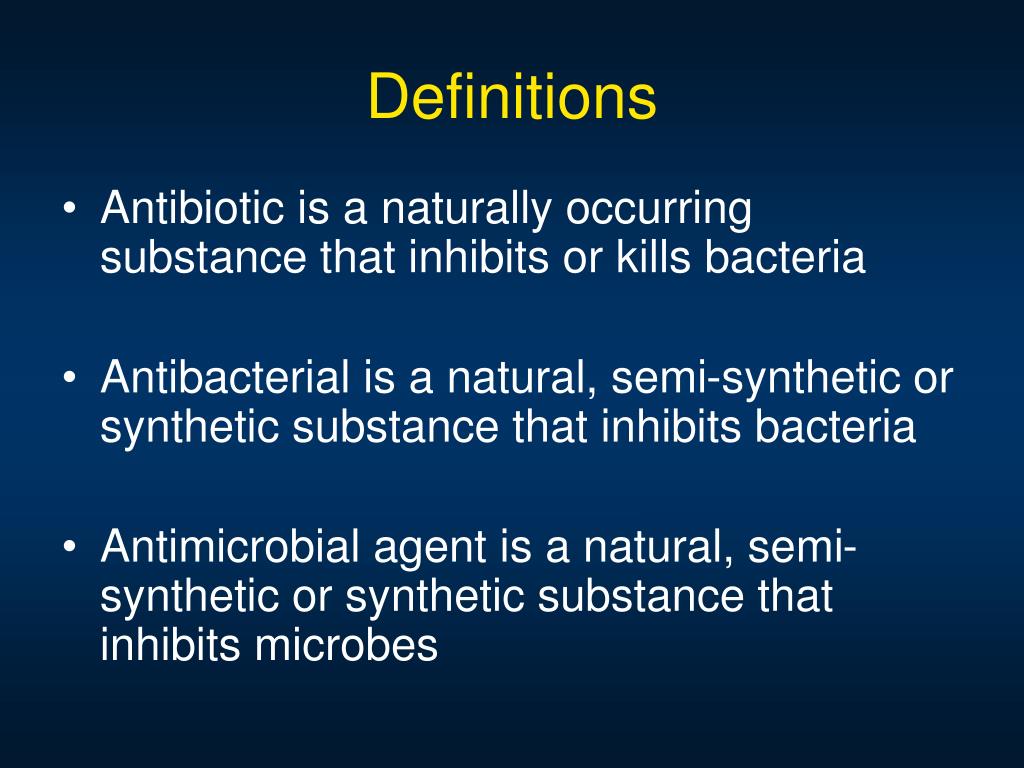 Definitions

• Antibiotic is a naturally occurring substance that inhibits or kills bacteria

• Antibacterial is a natural, semi-synthetic or synthetic substance that inhibits bacteria

• Antimicrobial agent is a natural, semi-synthetic or synthetic substance that inhibits microbes